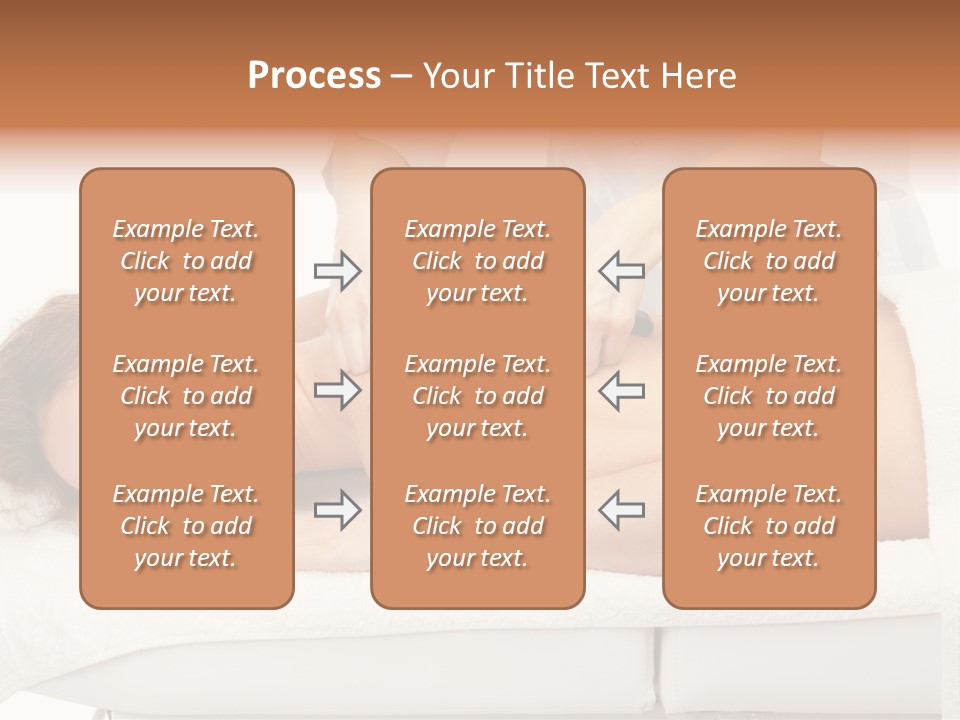 Process – Your Title Text Here

Example Text. Click to add your text.

Example Text. Click to add your text.

Example Text. Click to add your text.

Example Text. Click to add your text.

Example Text. Click to add your text.

Example Text. Click to add your text.

Example Text. Click to add your text.

Example Text. Click to add your text.

Example Text. Click to add your text.